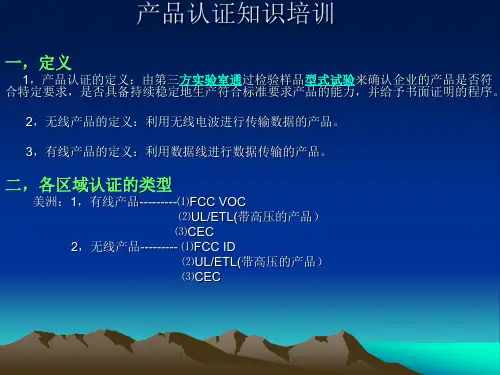 产品认证知识培训

一，定义

1，产品认证的定义：由第三方实验室通过检验样品型式试验来确认企业的产品是否符合特定要求，是否具备持续稳定地生产符合标准要求产品的能力，并给予书面证明的程序。

2，无线产品的定义：利用无线电波进行传输数据的产品。

3，有线产品的定义：利用数据线进行数据传输的产品。

二，各区域认证的类型

美洲：1，有线产品---------⑴FCC VOC
⑵UL/ETL(带高压的产品）
⑶CEC
2，无线产品--------- ⑴FCC ID
⑵UL/ETL(带高压的产品）
⑶CEC